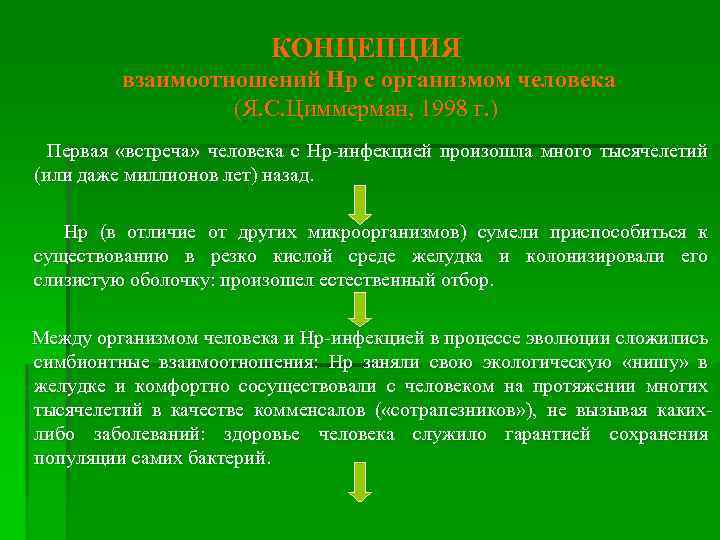 КОНЦЕПЦИЯ
взаимоотношений Нр с организмом человека
(Я.С.Циммерман, 1998 г.)

Первая «встреча» человека с Нр-инфекцией произошла много тысячелетий (или даже миллионов лет) назад.

Нр (в отличие от других микроорганизмов) сумели приспособиться к существованию в резко кислой среде желудка и колонизировали его слизистую оболочку: произошел естественный отбор.

Между организмом человека и Нр-инфекцией в процессе эволюции сложились симбионтные взаимоотношения: Нр заняли свою экологическую «нишу» в желудке и комфортно сосуществовали с человеком на протяжении многих тысячелетий в качестве комменсалов («сотрапезников»), не вызывая каких-либо заболеваний: здоровье человека служило гарантией сохранения популяции самих бактерий.